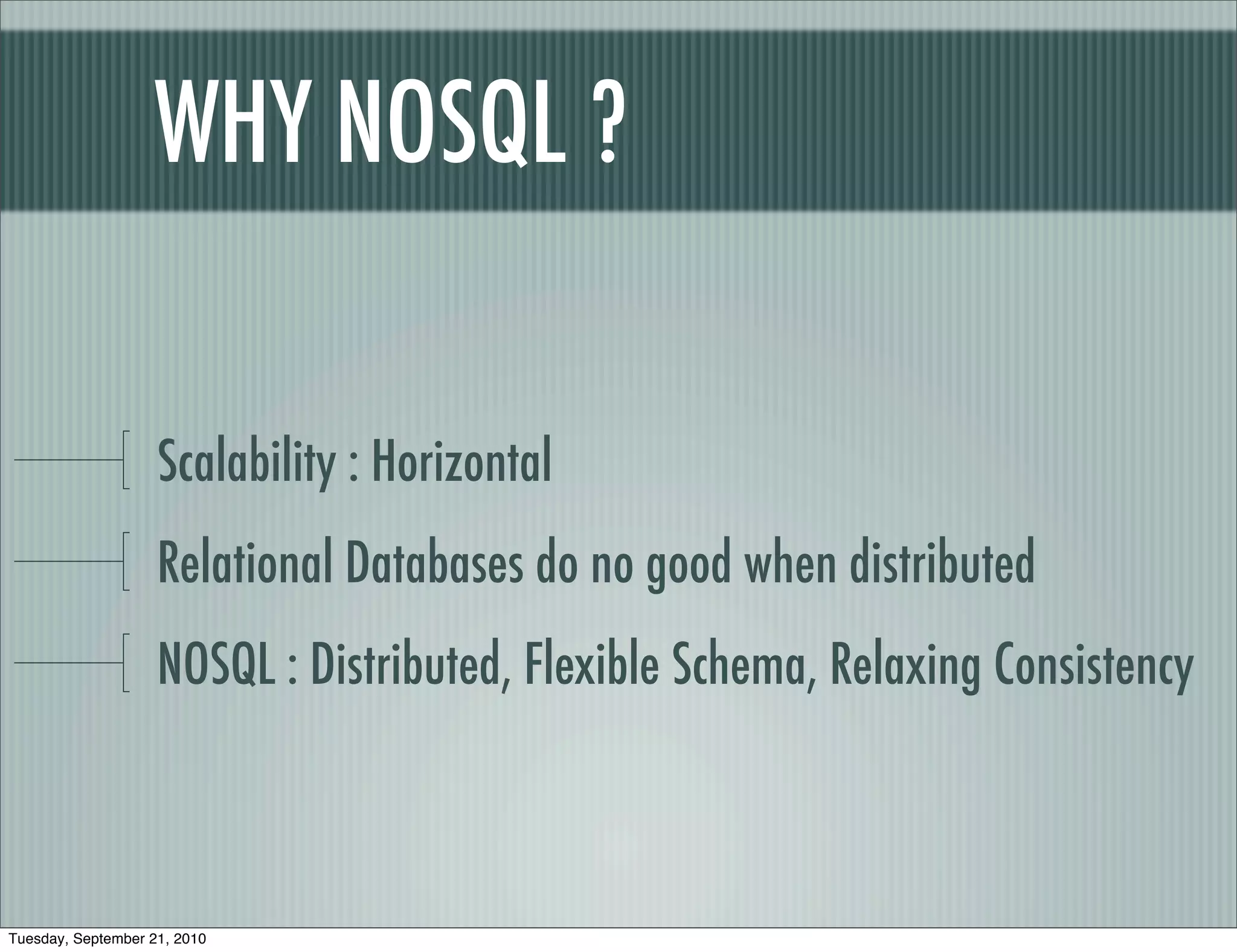 WHY NOSQL ?

Scalability : Horizontal

Relational Databases do no good when distributed

NOSQL : Distributed, Flexible Schema, Relaxing Consistency

Tuesday, September 21, 2010